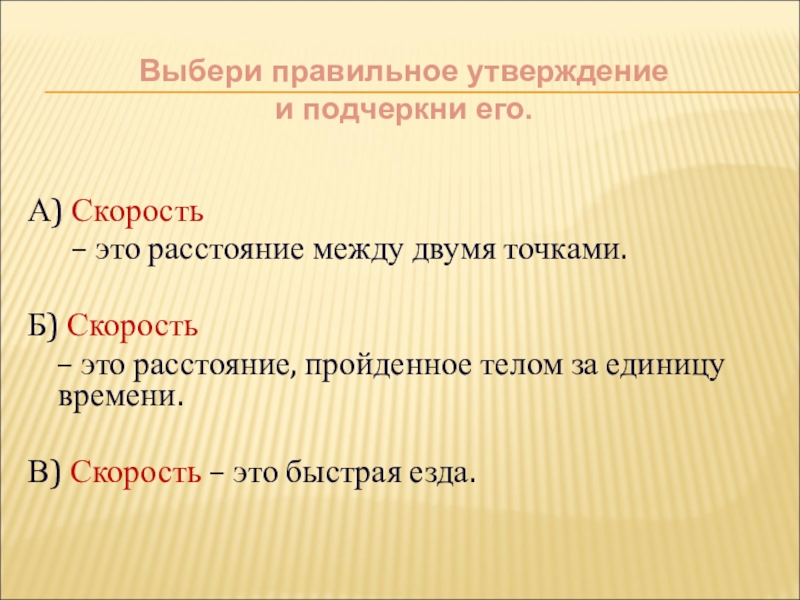 Выбери правильное утверждение и подчеркни его.

А) Скорость
– это расстояние между двумя точками.

Б) Скорость
– это расстояние, пройденное телом за единицу времени.

В) Скорость – это быстрая езда.